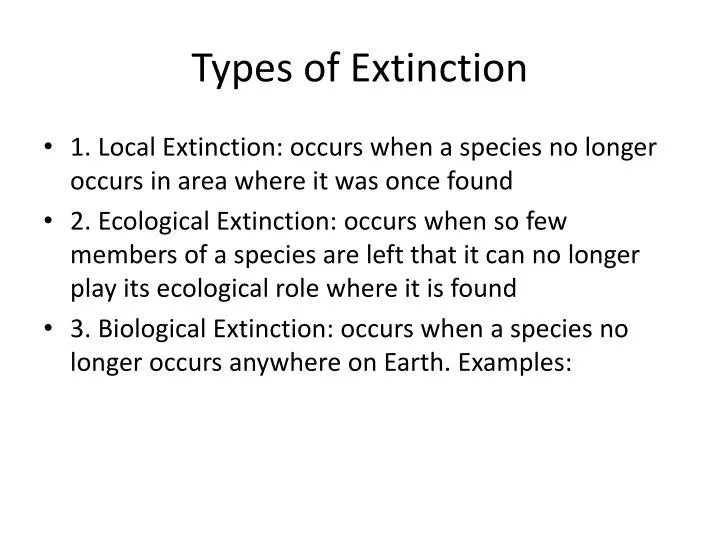 Types of Extinction

• 1. Local Extinction: occurs when a species no longer occurs in area where it was once found

• 2. Ecological Extinction: occurs when so few members of a species are left that it can no longer play its ecological role where it is found

• 3. Biological Extinction: occurs when a species no longer occurs anywhere on Earth. Examples: